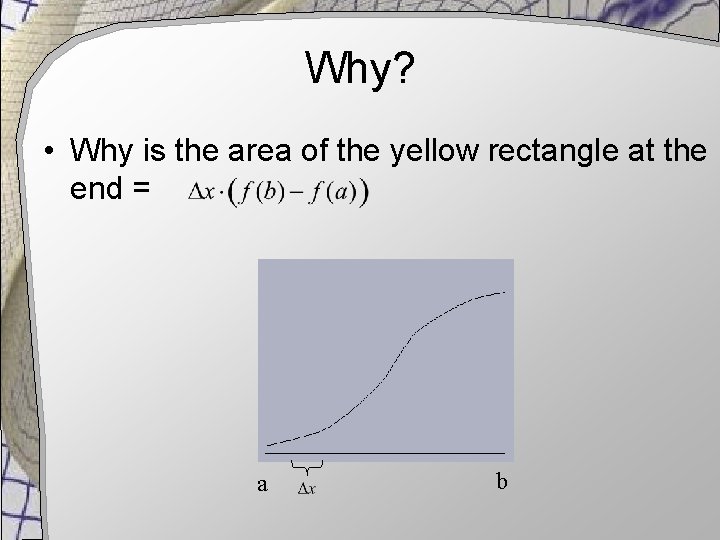 Why?

• Why is the area of the yellow rectangle at the end = $\Delta x \cdot \left(f(b) - f(a)\right)$

a
$\Delta x$
b